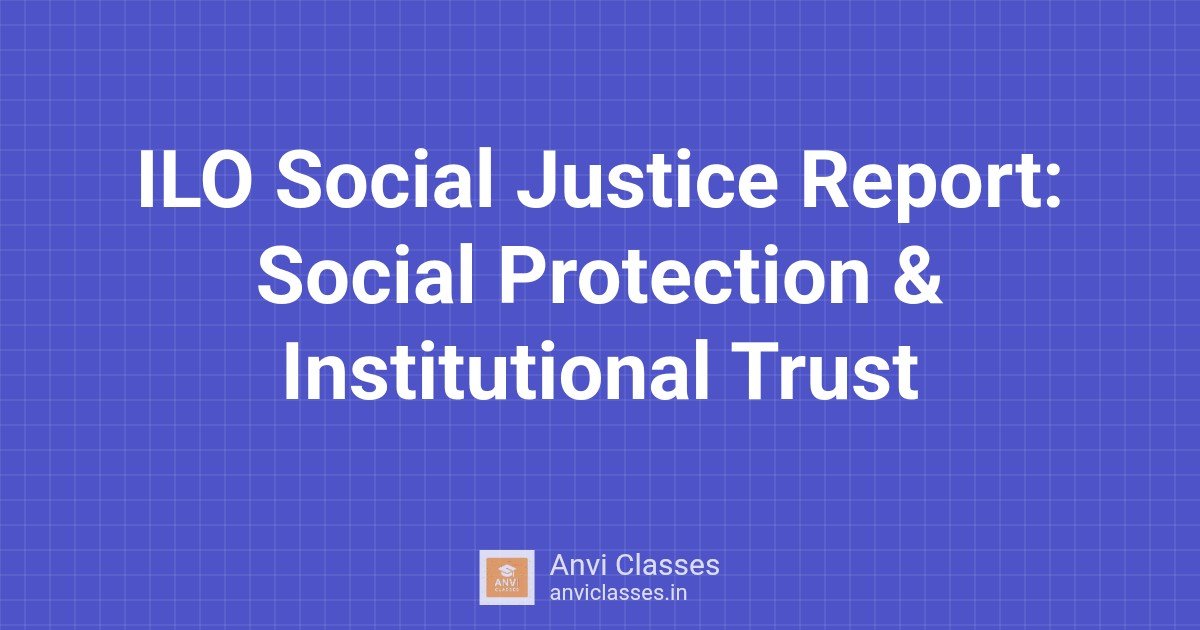 ILO Social Justice Report: Social Protection & Institutional Trust

ANVI CLASSES

Anvi Classes
anviclasses.in